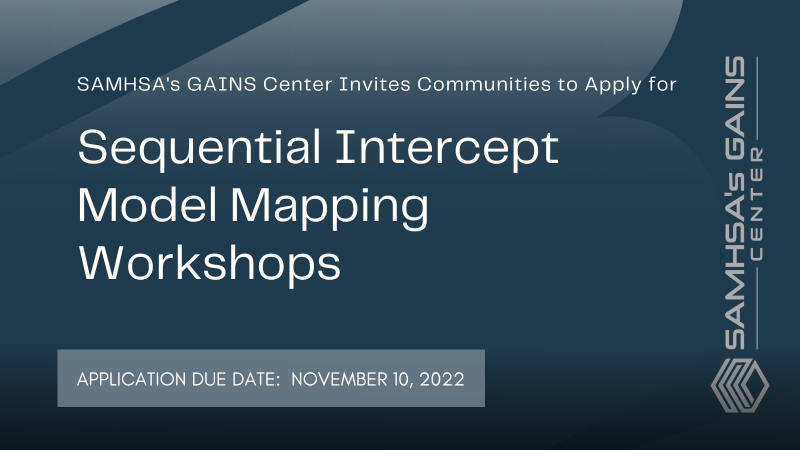 SAMHSA's GAINS Center Invites Communities to Apply for

Sequential Intercept Model Mapping Workshops

APPLICATION DUE DATE: NOVEMBER 10, 2022

SAMHSA's GAINS CENTER